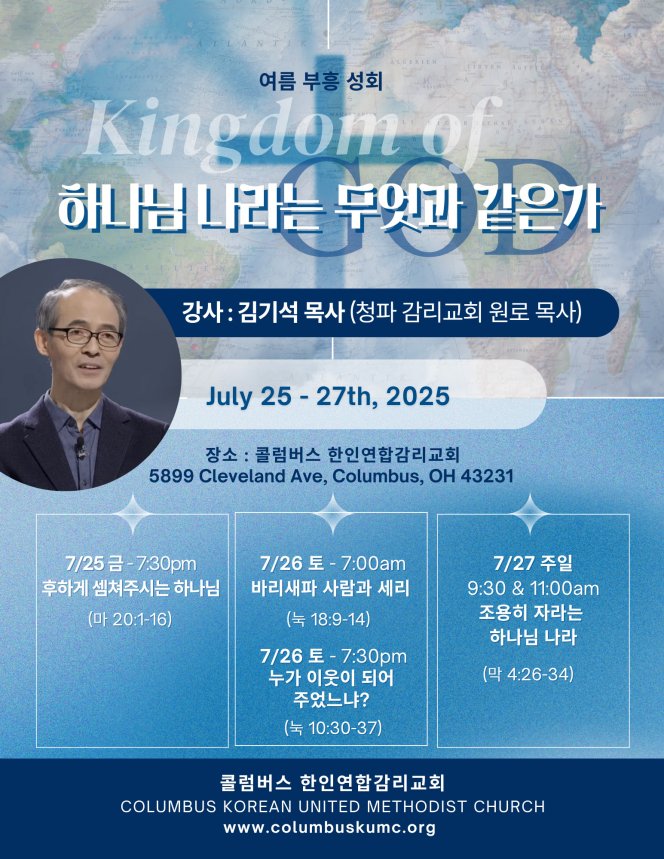 여름 부흥 성회

Kingdom of GOD

하나님 나라는 무엇과 같은가

강사 : 김기석 목사 (청파 감리교회 원로 목사)

July 25 - 27th, 2025

장소 : 콜럼버스 한인연합감리교회
5899 Cleveland Ave, Columbus, OH 43231

7/25 금 - 7:30pm
후하게 셈쳐주시는 하나님
(마 20:1-16)

7/26 토 - 7:00am
바리새파 사람과 세리
(눅 18:9-14)

7/26 토 - 7:30pm
누가 이웃이 되어 주었느냐?
(눅 10:30-37)

7/27 주일
9:30 & 11:00am
조용히 자라는 하나님 나라
(막 4:26-34)

콜럼버스 한인연합감리교회
COLUMBUS KOREAN UNITED METHODIST CHURCH
www.columbuskumc.org